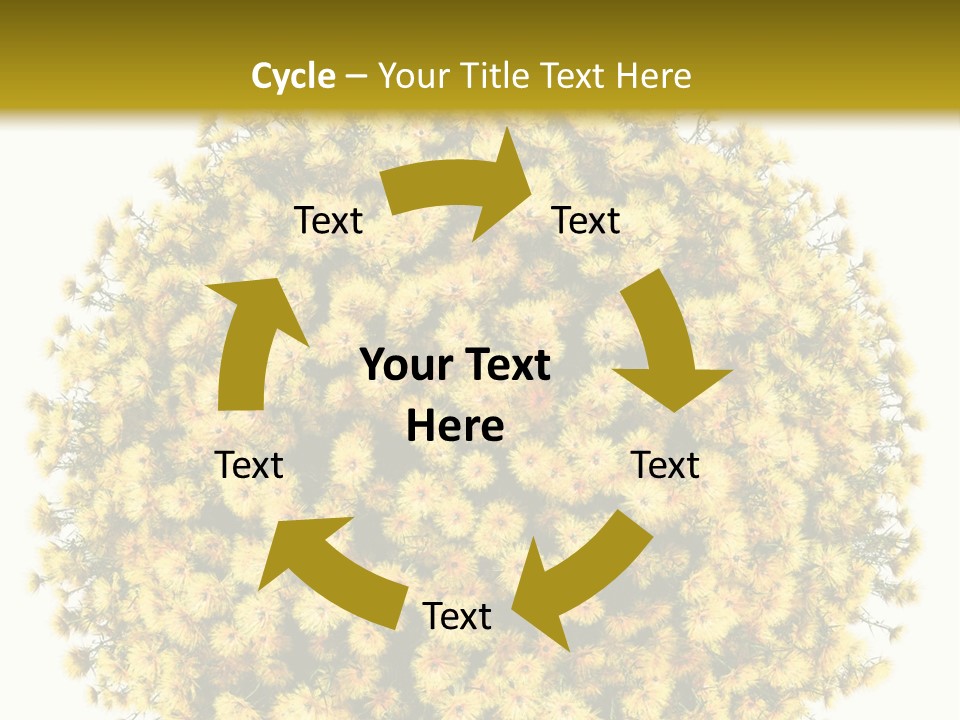 Cycle – Your Title Text Here

Text

Text

Your Text Here

Text

Text

Text